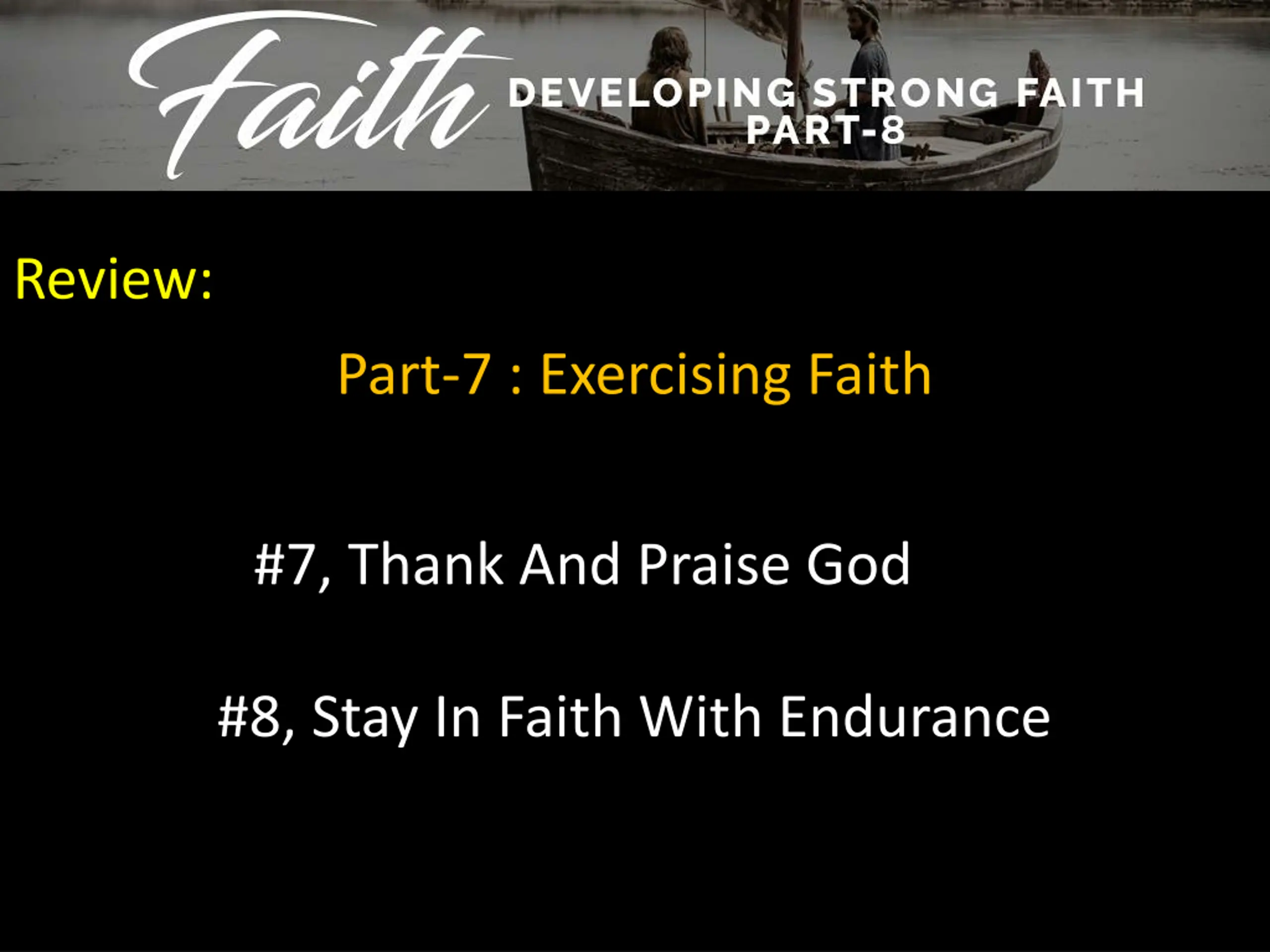 Faith DEVELOPING STRONG FAITH
PART-8

Review:

Part-7 : Exercising Faith

#7, Thank And Praise God

#8, Stay In Faith With Endurance